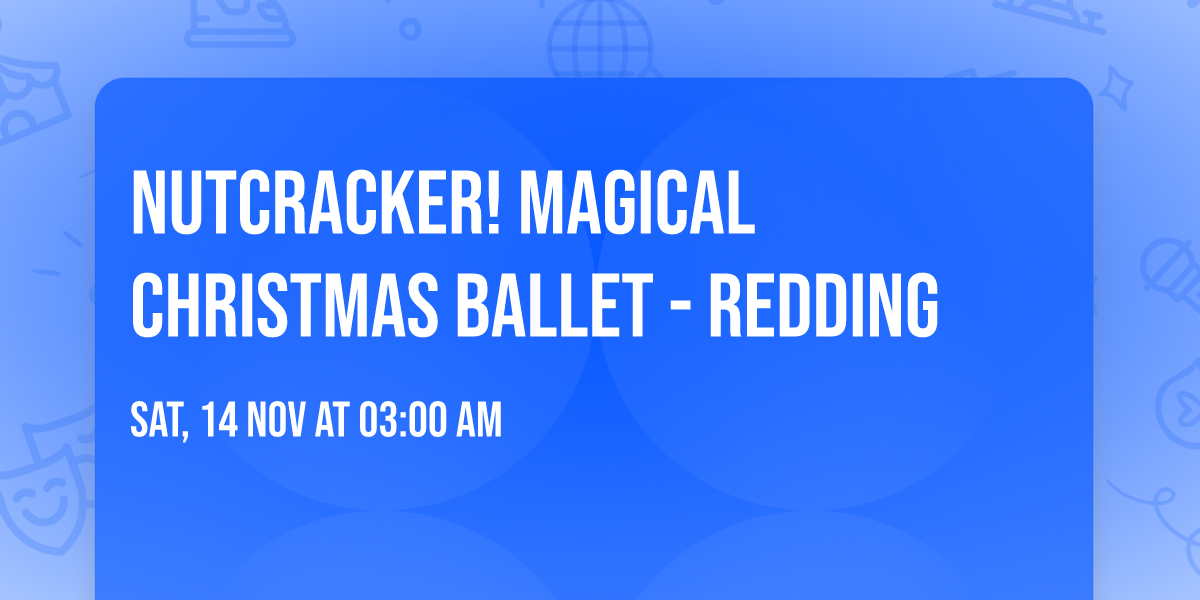 NUTCRACKER! MAGICAL CHRISTMAS BALLET - REDDING

SAT, 14 NOV AT 03:00 AM